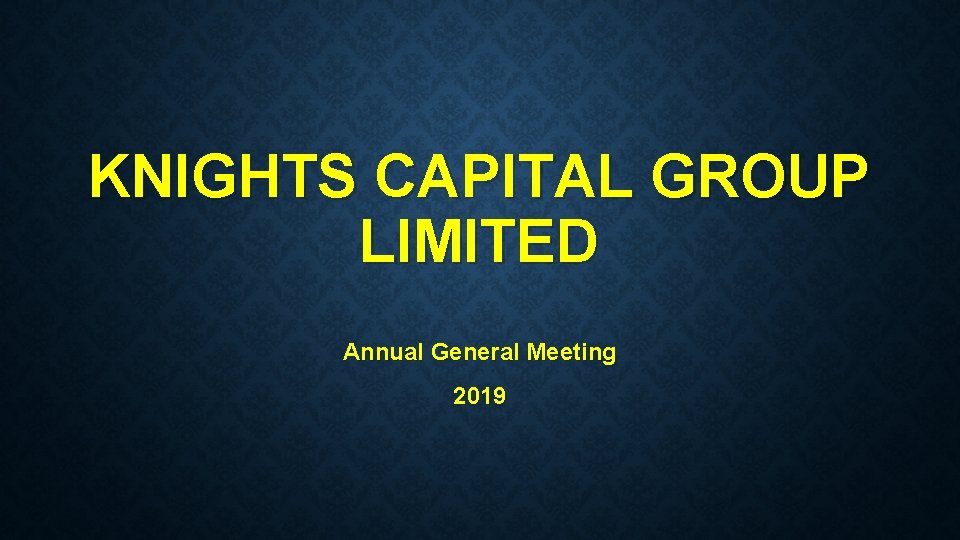 KNIGHTS CAPITAL GROUP LIMITED

Annual General Meeting

2019